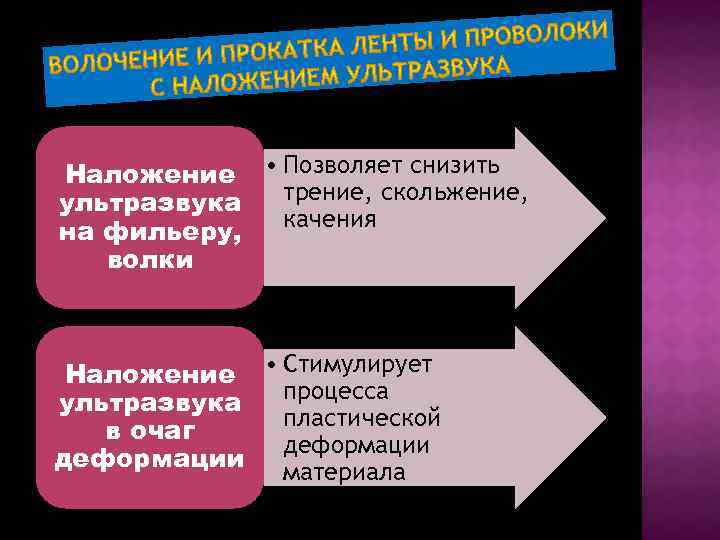 ВОЛОЧЕНИЕ И ПРОКАТКА ЛЕНТЫ И ПРОВОЛОКИ С НАЛОЖЕНИЕМ УЛЬТРАЗВУКА

Наложение ультразвука на фильеру, волки

• Позволяет снизить трение, скольжение, качения

Наложение ультразвука в очаг деформации

• Стимулирует процесса пластической деформации материала